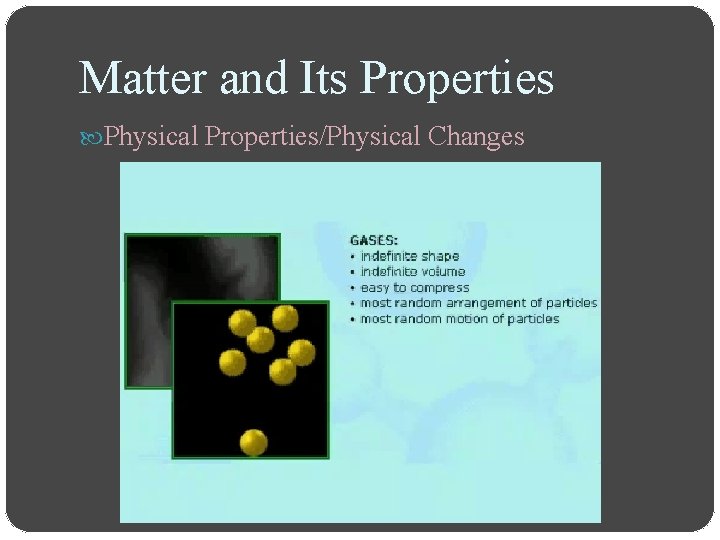 Matter and Its Properties

Physical Properties/Physical Changes

GASES:
• indefinite shape
• indefinite volume
• easy to compress
• most random arrangement of particles
• most random motion of particles